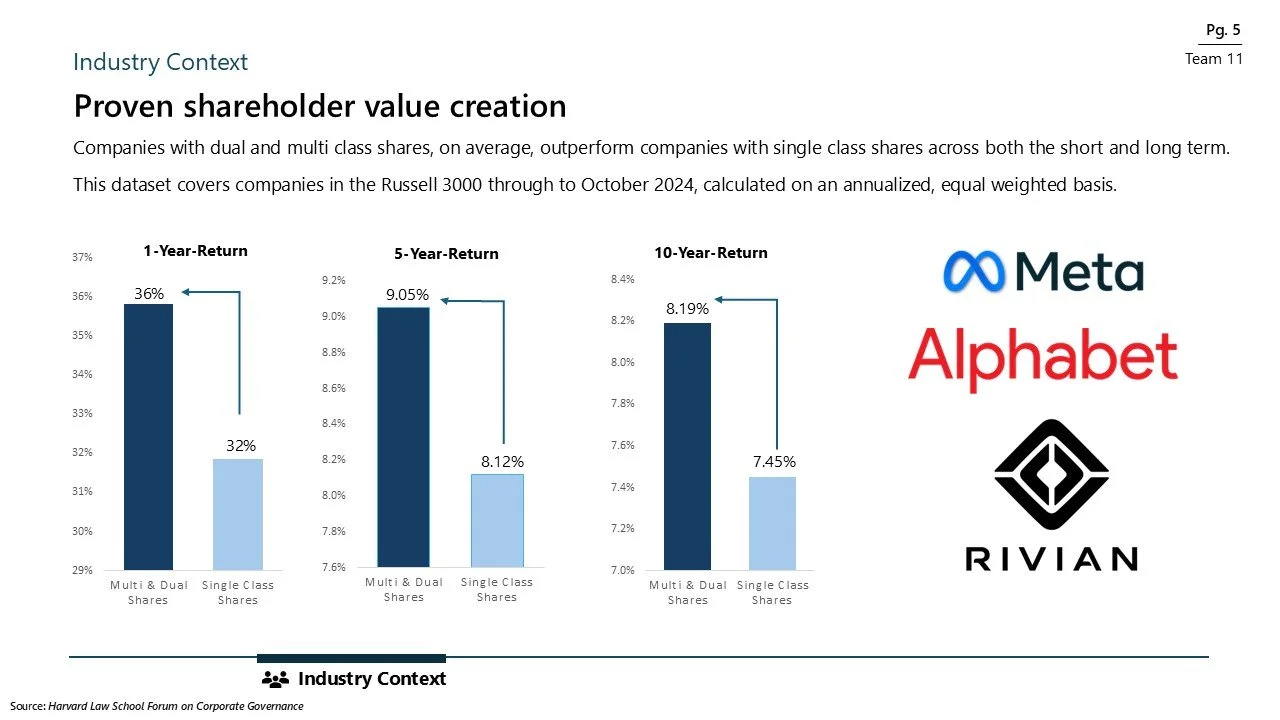 Pg. 5
Team 11

Industry Context

Proven shareholder value creation

Companies with dual and multi class shares, on average, outperform companies with single class shares across both the short and long term.

This dataset covers companies in the Russell 3000 through to October 2024, calculated on an annualized, equal weighted basis.

1-Year-Return

37%
36%
35%
34%
33%
32%
31%
30%
29%

36%
32%

Multi & Dual Shares
Single Class Shares

5-Year-Return

9.2%
9.0%
8.8%
8.6%
8.4%
8.2%
8.0%
7.8%
7.6%

9.05%
8.12%

Multi & Dual Shares
Single Class Shares

10-Year-Return

8.4%
8.2%
8.0%
7.8%
7.6%
7.4%
7.2%
7.0%

8.19%
7.45%

Multi & Dual Shares
Single Class Shares

Meta
Alphabet
RIVIAN

Industry Context

Source: Harvard Law School Forum on Corporate Governance